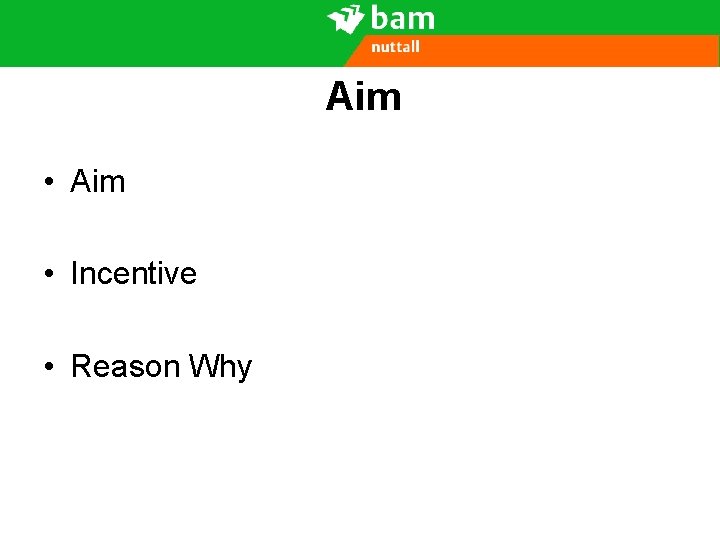 bam
nuttall

Aim

• Aim

• Incentive

• Reason Why